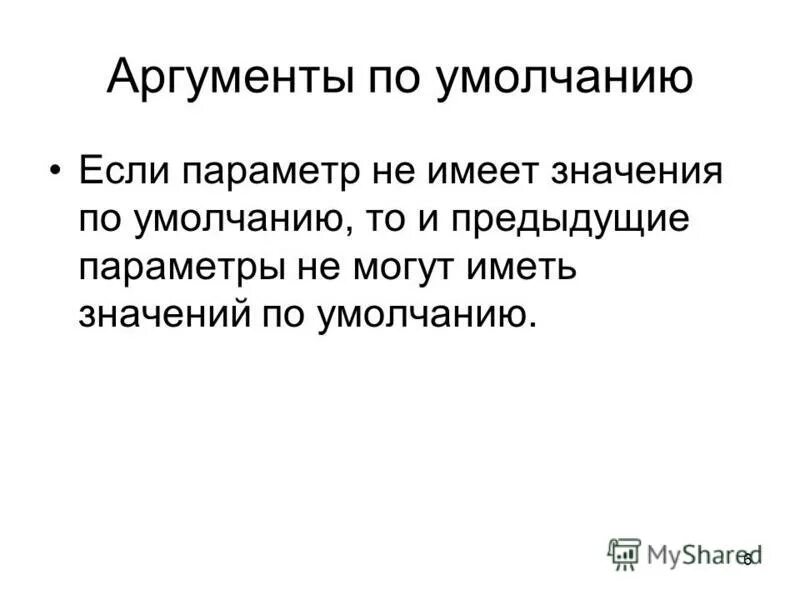 Аргументы по умолчанию

• Если параметр не имеет значения по умолчанию, то и предыдущие параметры не могут иметь значений по умолчанию.

MyShared

6